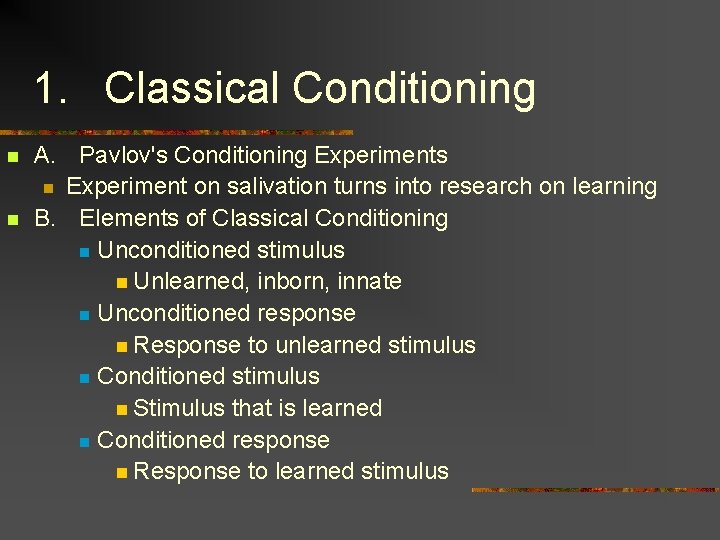 1. Classical Conditioning

A. Pavlov's Conditioning Experiments
Experiment on salivation turns into research on learning
B. Elements of Classical Conditioning
Unconditioned stimulus
Unlearned, inborn, innate
Unconditioned response
Response to unlearned stimulus
Conditioned stimulus
Stimulus that is learned
Conditioned response
Response to learned stimulus